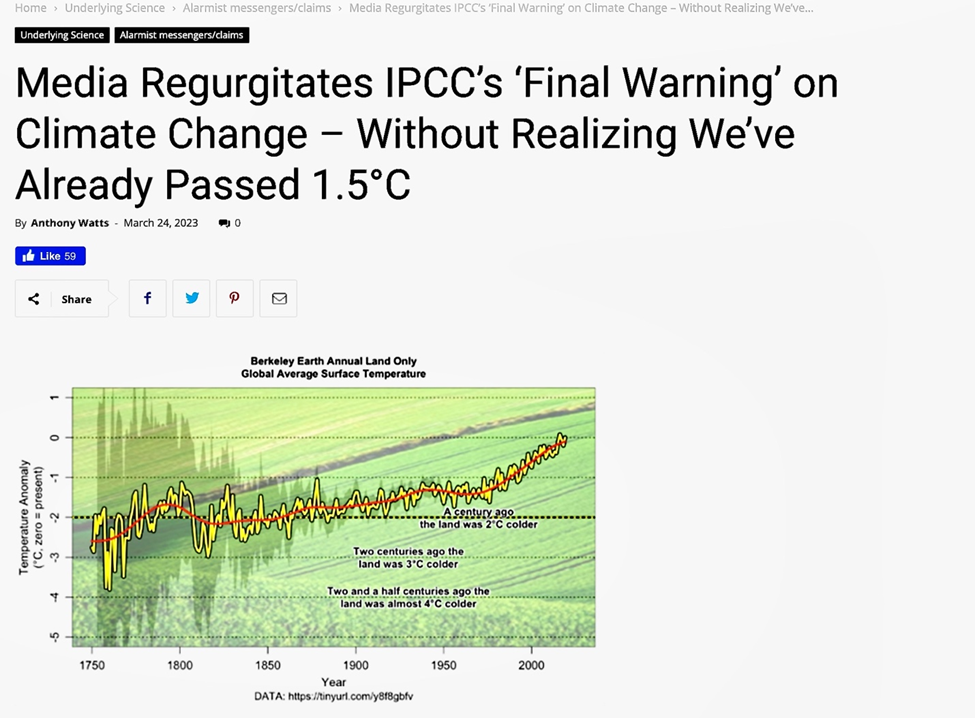 Home › Underlying Science › Alarmist messengers/claims › Media Regurgitates IPCC's 'Final Warning' on Climate Change – Without Realizing We've...

Underlying Science Alarmist messengers/claims

Media Regurgitates IPCC's 'Final Warning' on Climate Change – Without Realizing We've Already Passed 1.5°C

By Anthony Watts - March 24, 2023 0

Like 59

Share

Berkeley Earth Annual Land Only
Global Average Surface Temperature

Temperature Anomaly (°C, zero = present)

1
0
-1
-2
-3
-4
-5

A century ago the land was 2°C colder

Two centuries ago the land was 3°C colder

Two and a half centuries ago the land was almost 4°C colder

1750 1800 1850 1900 1950 2000

Year

DATA: https://tinyurl.com/y8f8gbfv